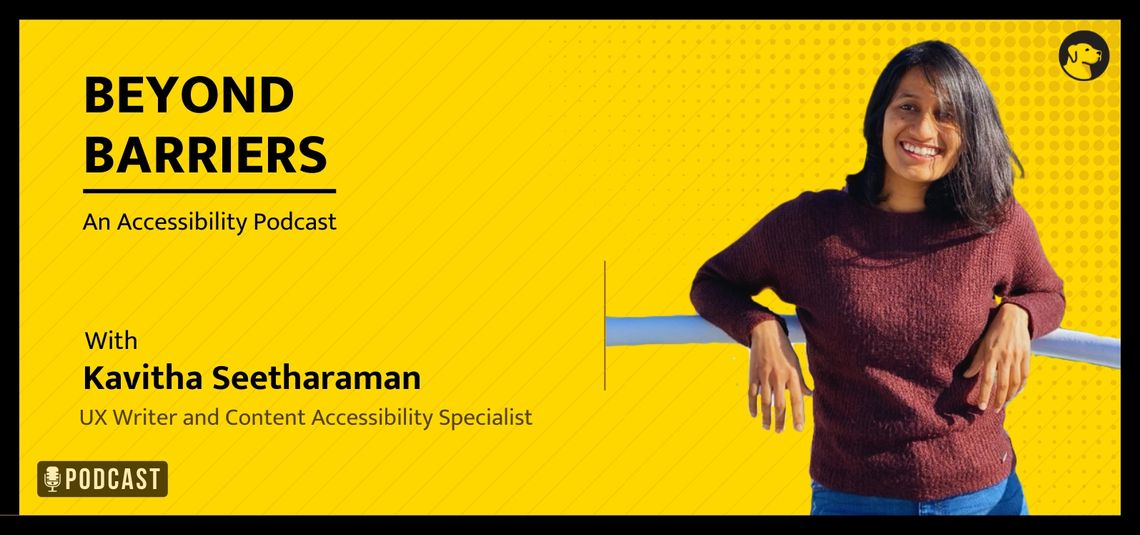 BEYOND BARRIERS

An Accessibility Podcast

With
Kavitha Seetharaman
UX Writer and Content Accessibility Specialist

PODCAST